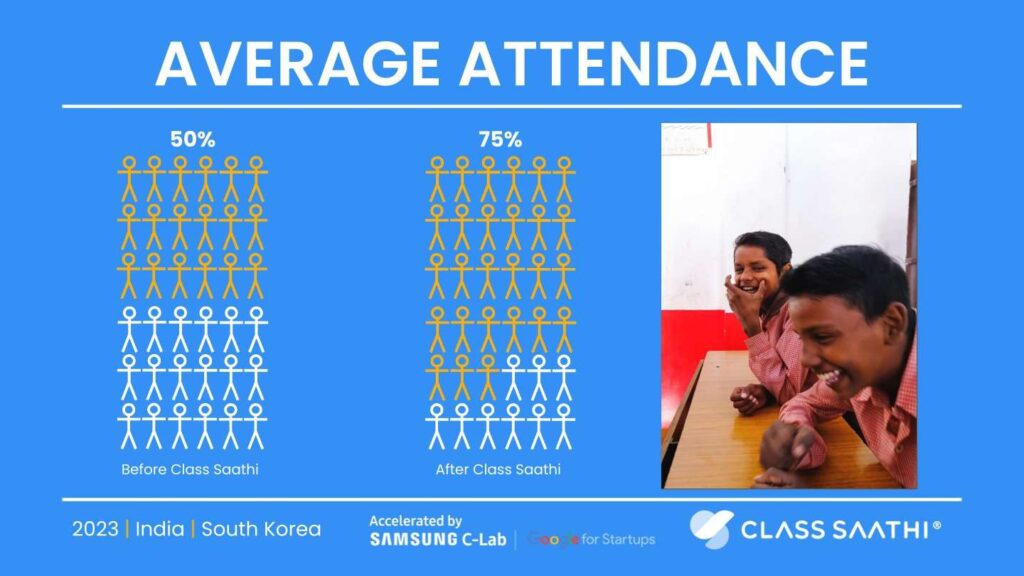 AVERAGE ATTENDANCE

50%

Before Class Saathi

75%

After Class Saathi

2023 | India | South Korea

Accelerated by
SAMSUNG C-Lab | Google for Startups

CLASS SAATHI®